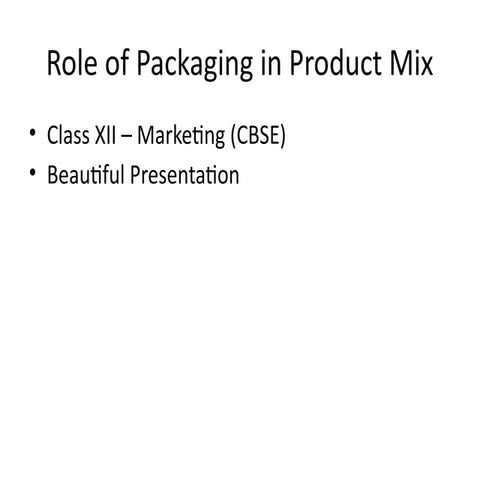 Role of Packaging in Product Mix

• Class XII – Marketing (CBSE)
• Beautiful Presentation